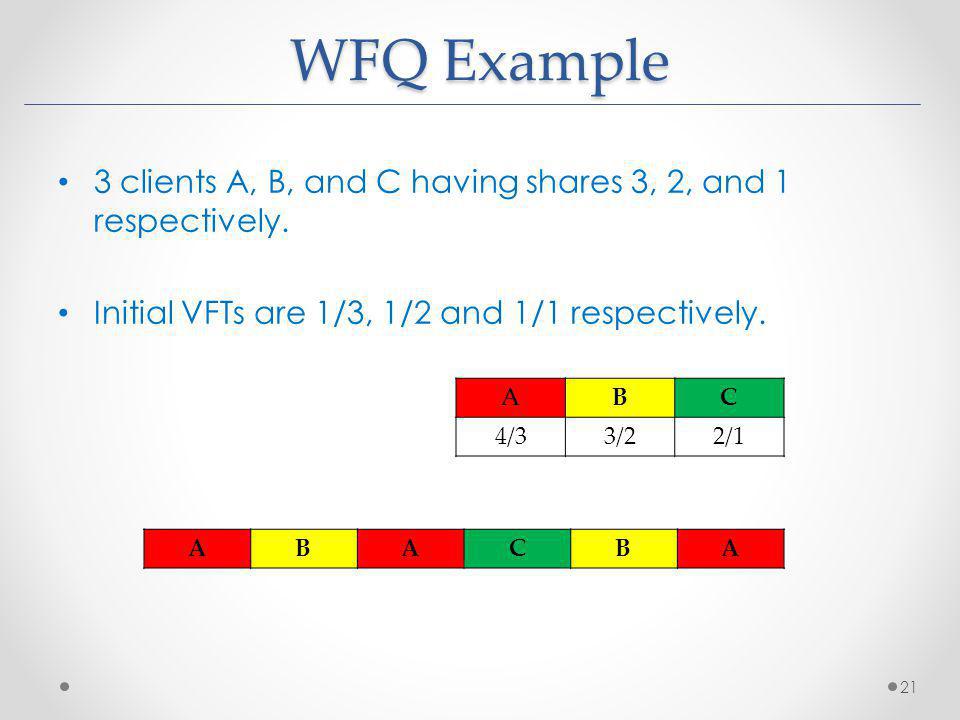 WFQ Example

• 3 clients A, B, and C having shares 3, 2, and 1 respectively.

• Initial VFTs are 1/3, 1/2 and 1/1 respectively.

| A | B | C |
|---|---|---|
| 4/3 | 3/2 | 2/1 |

| A | B | A | C | B | A |
|---|---|---|---|---|---|

21